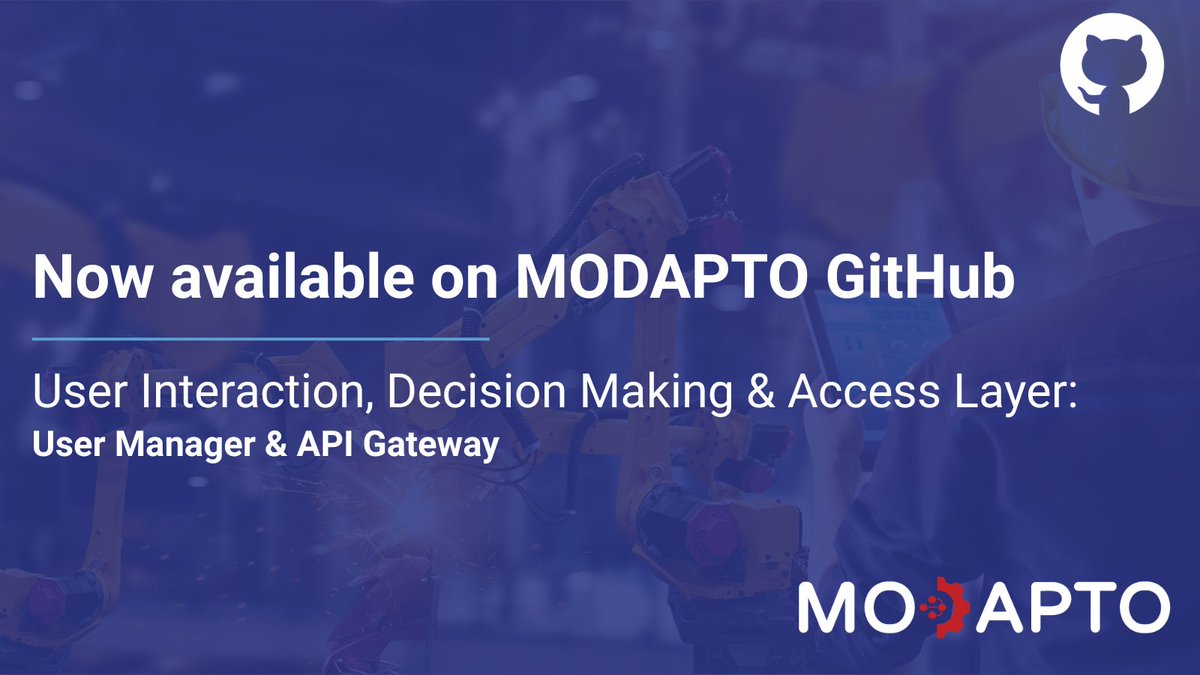 Now available on MODAPTO GitHub

User Interaction, Decision Making & Access Layer:
User Manager & API Gateway

MODAPTO